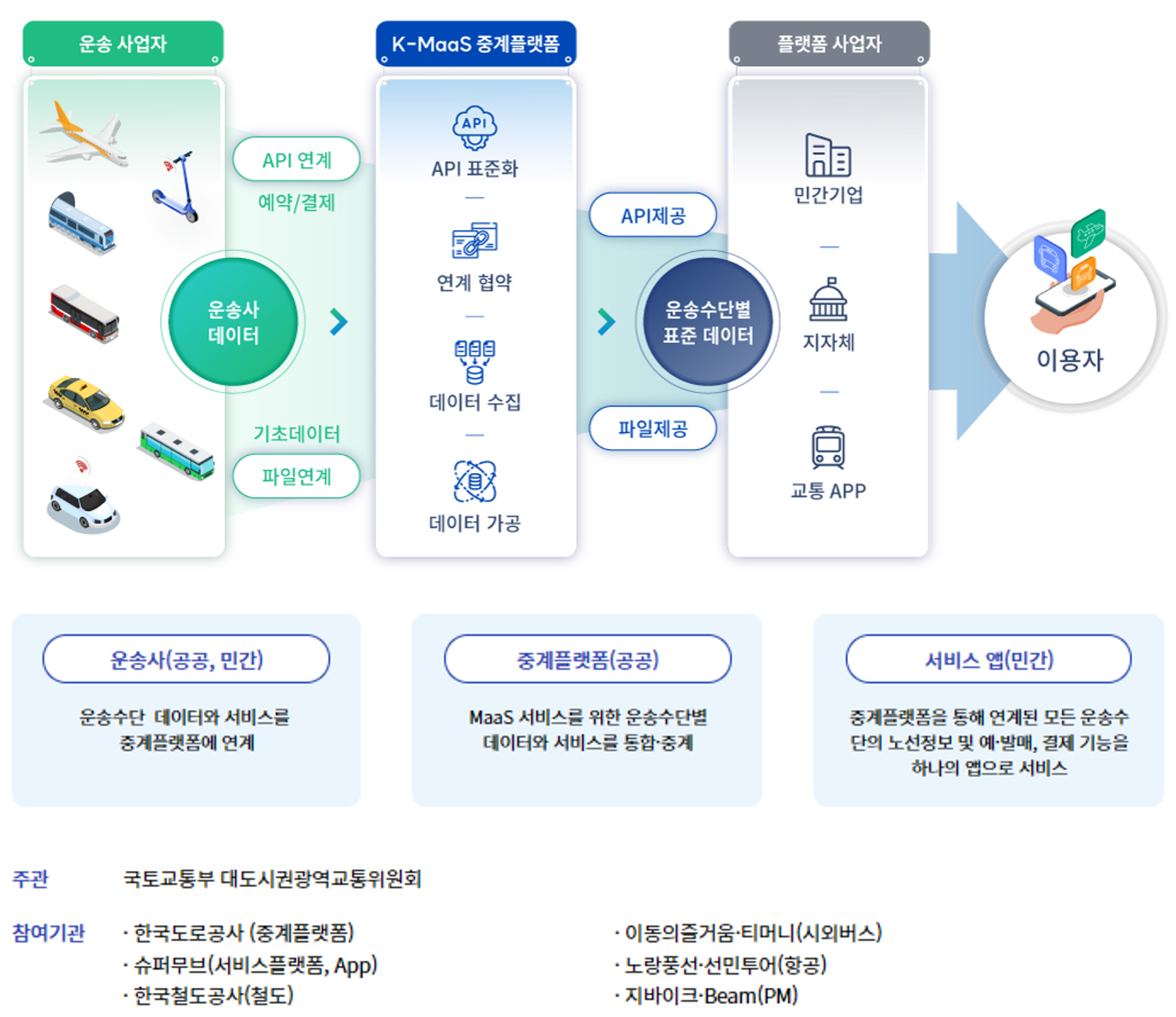 운송 사업자

API 연계
예약/결제

운송사
데이터

기초데이터
파일연계

K-MaaS 중계플랫폼

API
API 표준화

연계 협약

데이터 수집

데이터 가공

API제공

운송수단별
표준 데이터

파일제공

플랫폼 사업자

민간기업

지자체

교통 APP

이용자

운송사(공공, 민간)

운송수단 데이터와 서비스를 중계플랫폼에 연계

중계플랫폼(공공)

MaaS 서비스를 위한 운송수단별 데이터와 서비스를 통합·중계

서비스 앱(민간)

중계플랫폼을 통해 연계된 모든 운송수단의 노선정보 및 예·발매, 결제 기능을 하나의 앱으로 서비스

주관 국토교통부 대도시권광역교통위원회

참여기관
· 한국도로공사 (중계플랫폼)
· 슈퍼무브(서비스플랫폼, App)
· 한국철도공사(철도)

· 이동의즐거움·티머니(시외버스)
· 노랑풍선·선민투어(항공)
· 지바이크·Beam(PM)